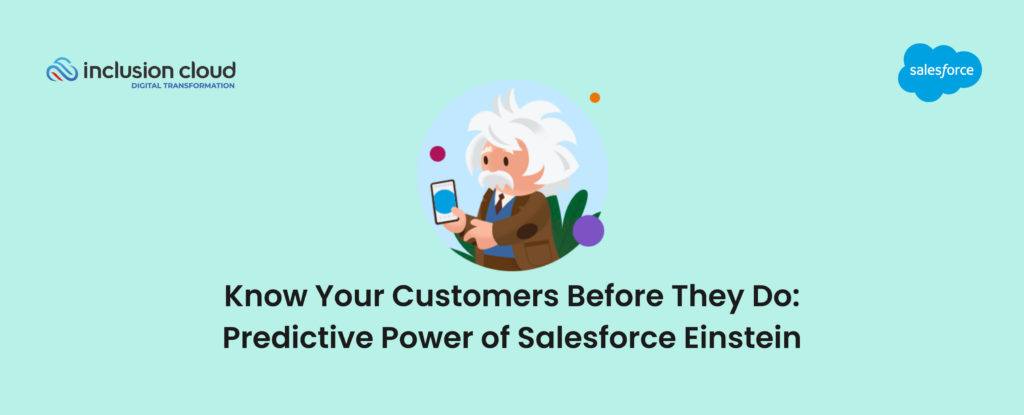 inclusion cloud
DIGITAL TRANSFORMATION

salesforce

Know Your Customers Before They Do: Predictive Power of Salesforce Einstein